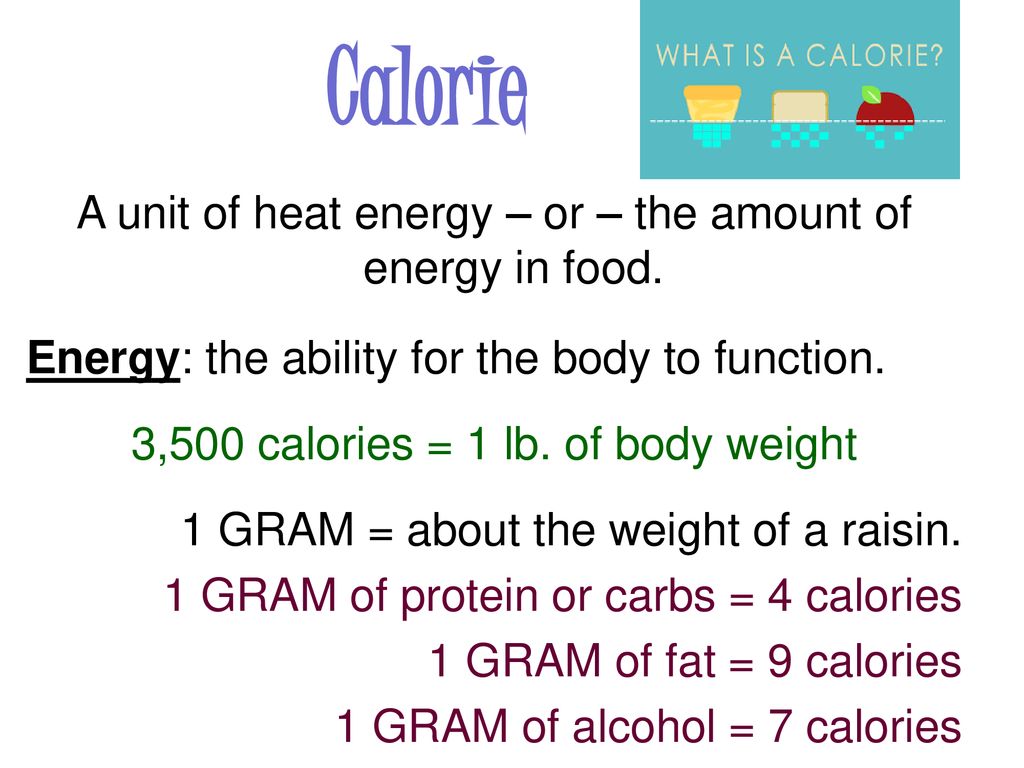 Calorie

WHAT IS A CALORIE?

A unit of heat energy – or – the amount of energy in food.

Energy: the ability for the body to function.

3,500 calories = 1 lb. of body weight

1 GRAM = about the weight of a raisin.
1 GRAM of protein or carbs = 4 calories
1 GRAM of fat = 9 calories
1 GRAM of alcohol = 7 calories